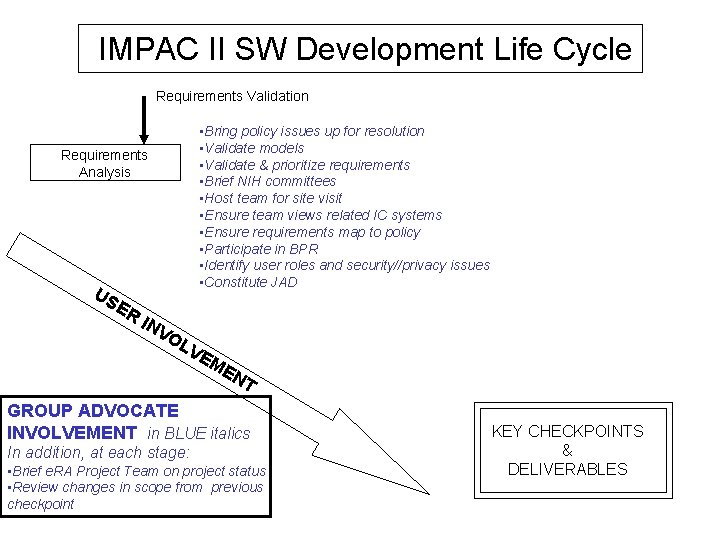 IMPAC II SW Development Life Cycle

Requirements Validation

Requirements Analysis

▪Bring policy issues up for resolution
▪Validate models
▪Validate & prioritize requirements
▪Brief NIH committees
▪Host team for site visit
▪Ensure team views related IC systems
▪Ensure requirements map to policy
▪Participate in BPR
▪Identify user roles and security//privacy issues
▪Constitute JAD

USER INVOLVEMENT

GROUP ADVOCATE INVOLVEMENT in BLUE italics
In addition, at each stage:
▪Brief eRA Project Team on project status
▪Review changes in scope from previous checkpoint

KEY CHECKPOINTS & DELIVERABLES